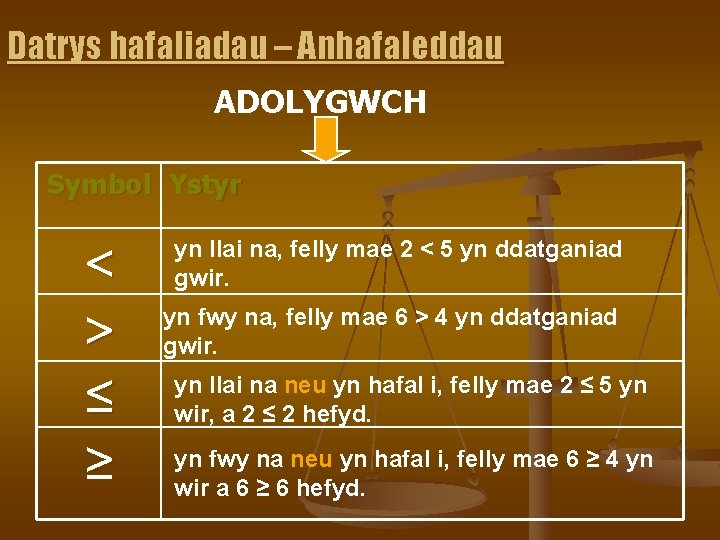 Datrys hafaliadau – Anhafaleddau

ADOLYGWCH

| Symbol | Ystyr |
|---|---|
| $<$ | yn llai na, felly mae $2 < 5$ yn ddatganiad gwir. |
| $>$ | yn fwy na, felly mae $6 > 4$ yn ddatganiad gwir. |
| $\leq$ | yn llai na neu yn hafal i, felly mae $2 \leq 5$ yn wir, a $2 \leq 2$ hefyd. |
| $\geq$ | yn fwy na neu yn hafal i, felly mae $6 \geq 4$ yn wir a $6 \geq 6$ hefyd. |